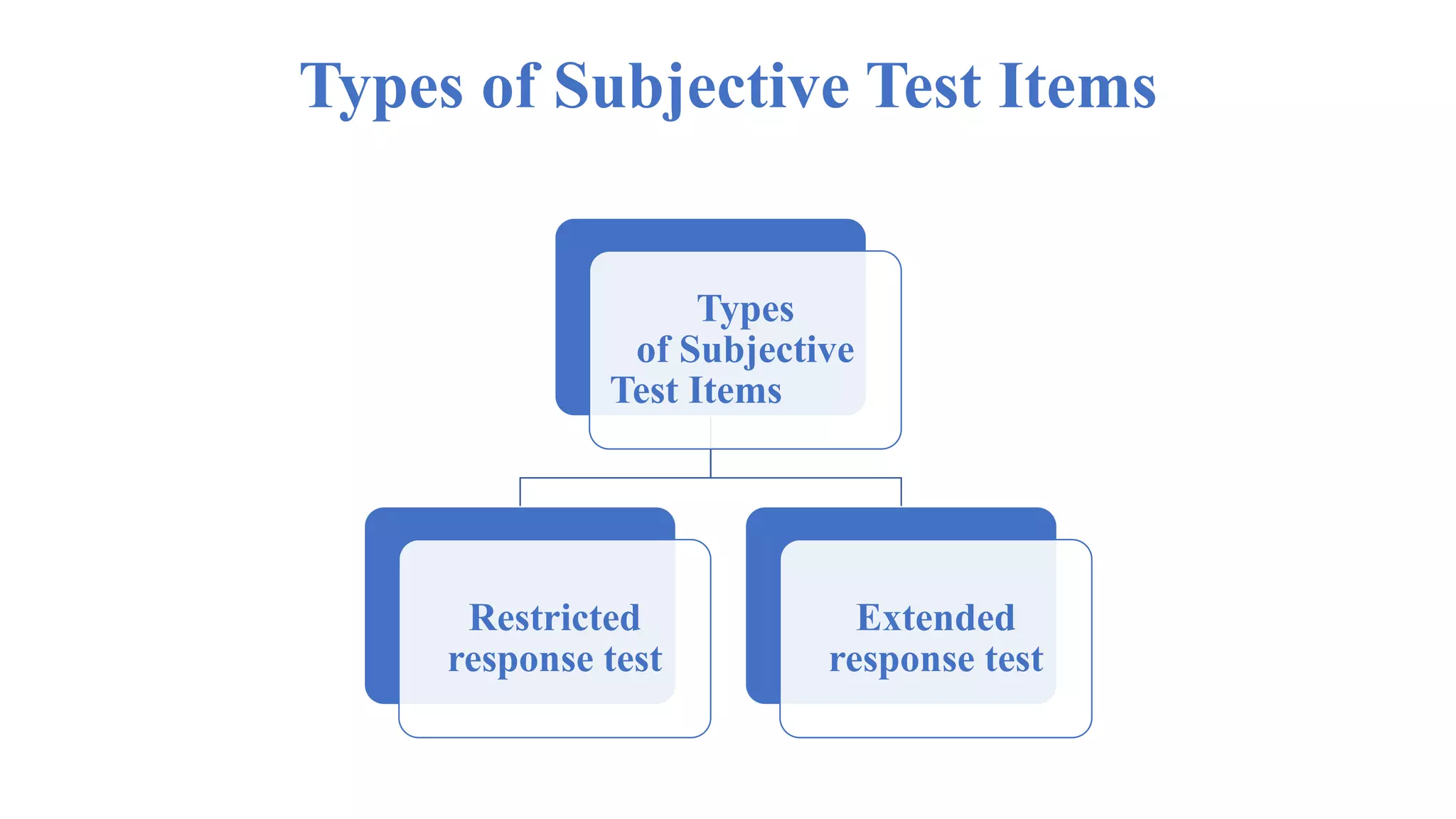 Types of Subjective Test Items

Types of Subjective Test Items

Restricted response test

Extended response test